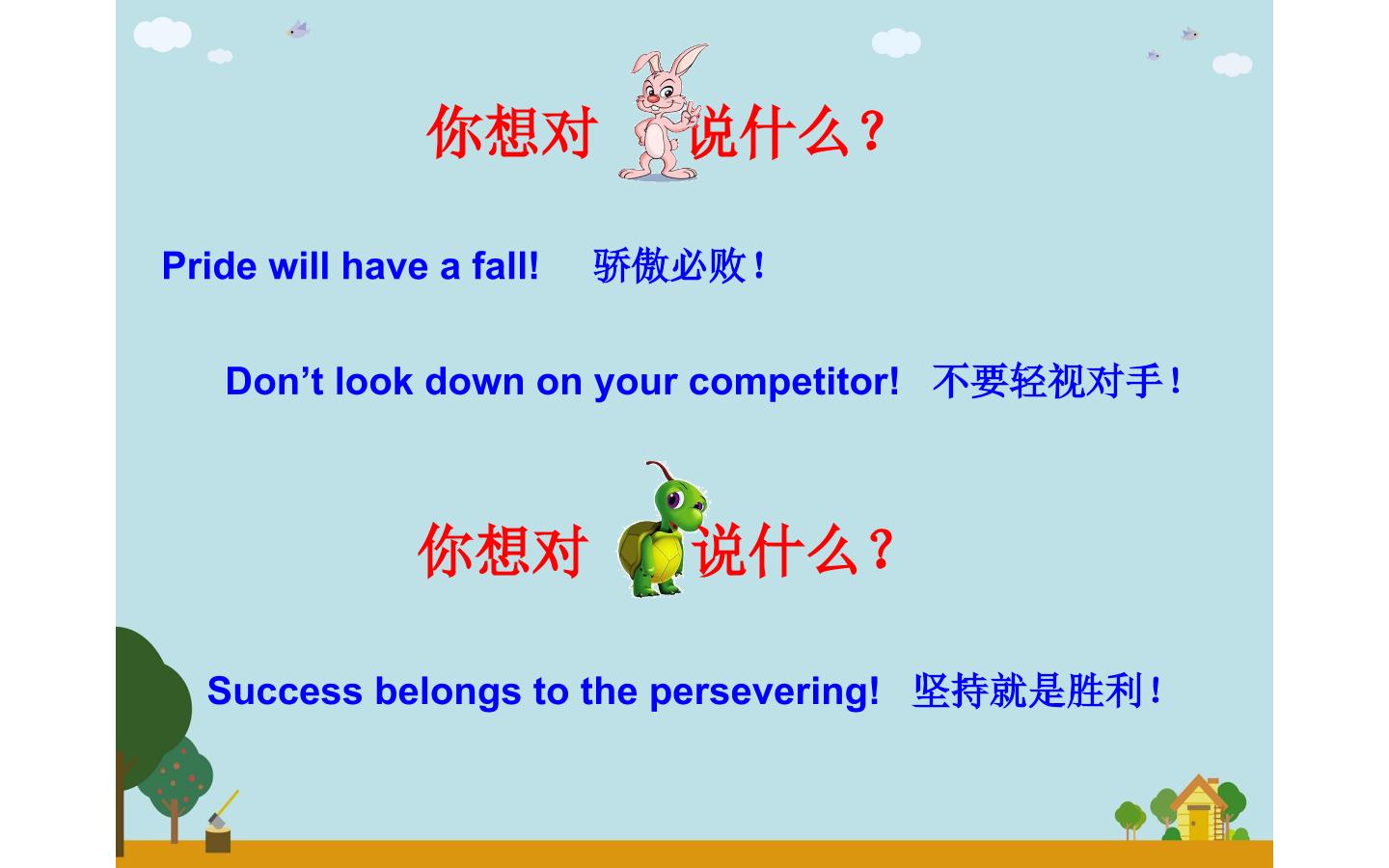 你想对 说什么？

Pride will have a fall! 骄傲必败！

Don’t look down on your competitor! 不要轻视对手！

你想对 说什么？

Success belongs to the persevering! 坚持就是胜利！